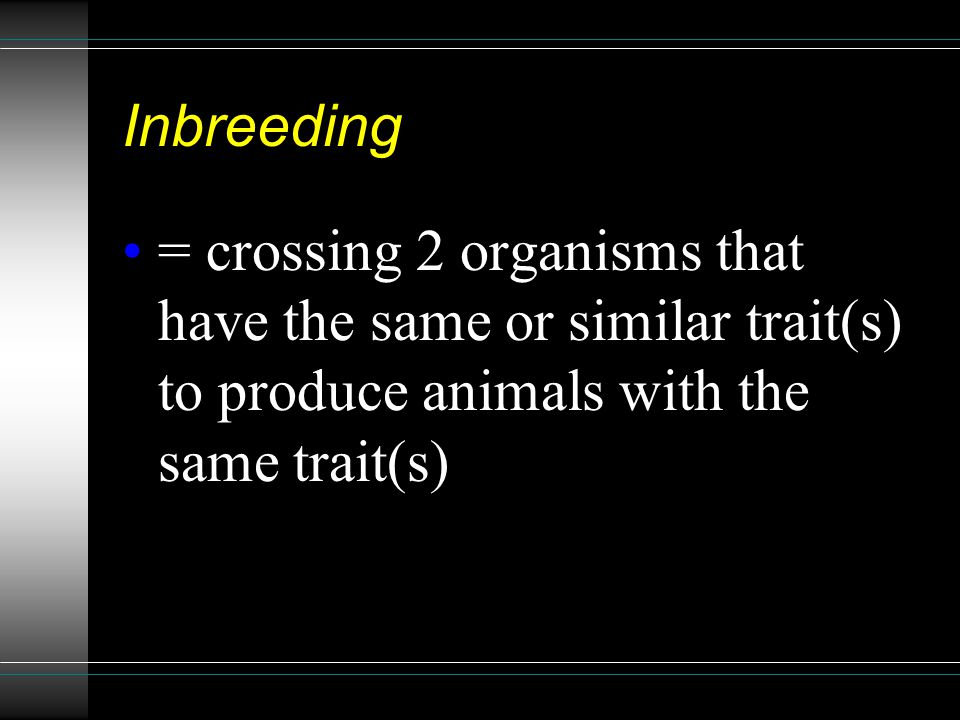 Inbreeding

• = crossing 2 organisms that have the same or similar trait(s) to produce animals with the same trait(s)